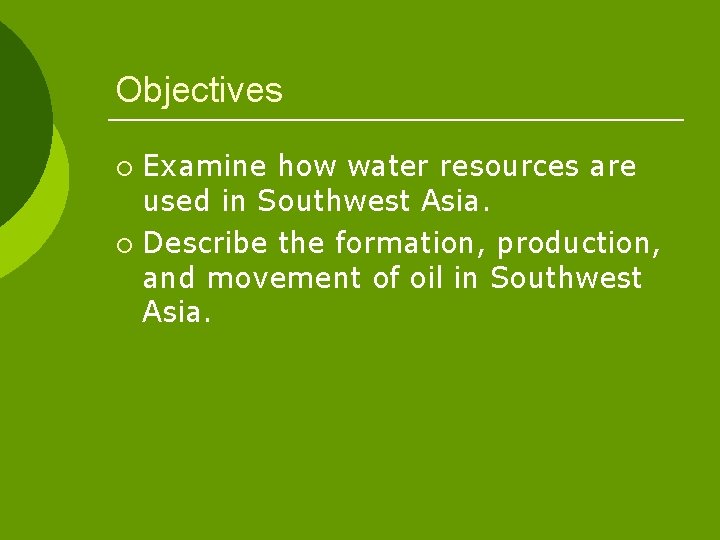 Objectives

○ Examine how water resources are used in Southwest Asia.

○ Describe the formation, production, and movement of oil in Southwest Asia.